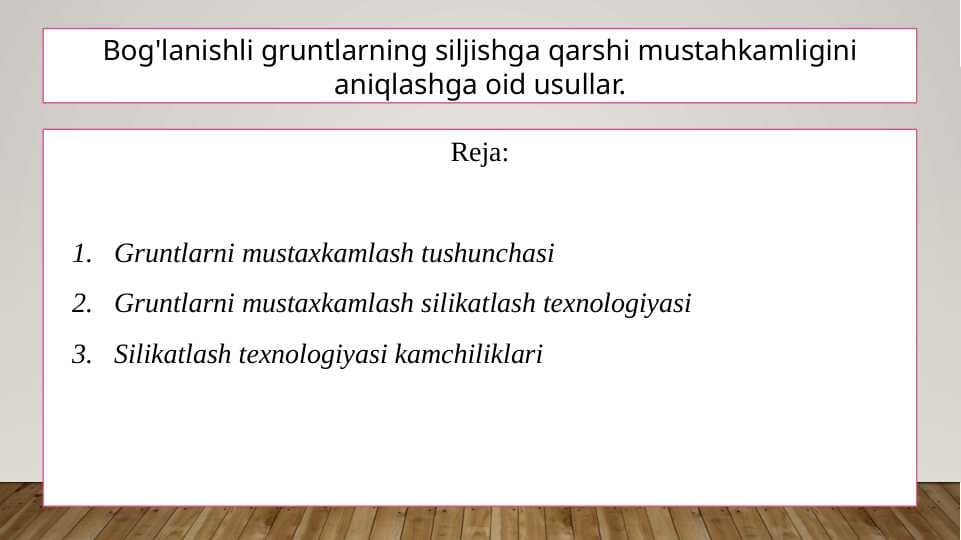 Bog'lanishli gruntlarning siljishga qarshi mustahkamligini aniqlashga oid usullar.

Reja:

1. Gruntlarni mustaxkamlash tushunchasi
2. Gruntlarni mustaxkamlash silikatlash texnologiyasi
3. Silikatlash texnologiyasi kamchiliklari